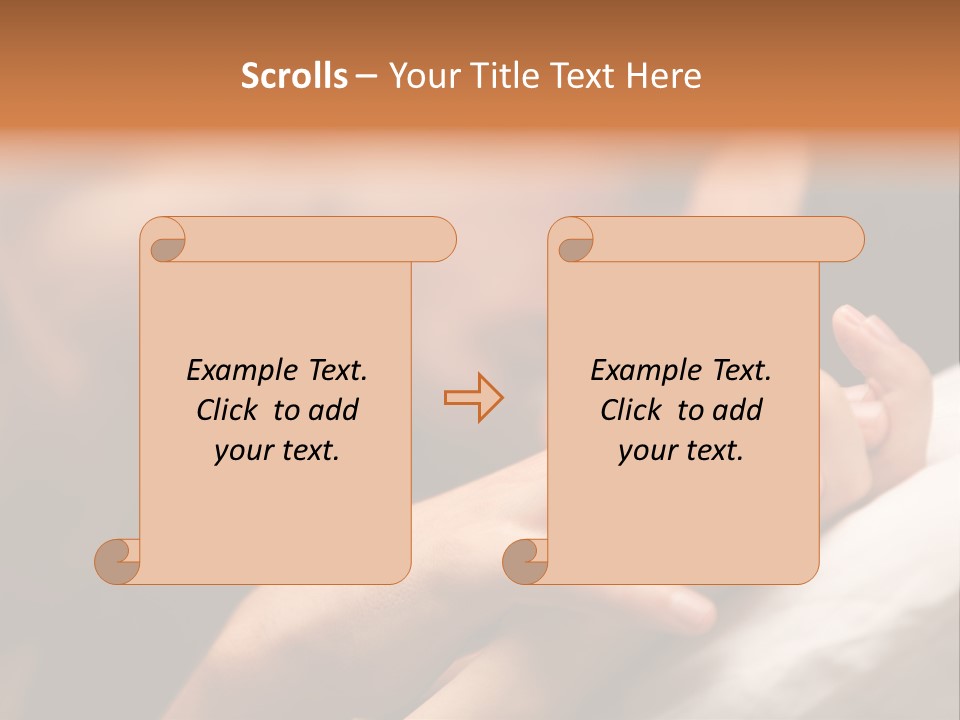 Scrolls – Your Title Text Here

Example Text. Click to add your text.

Example Text. Click to add your text.